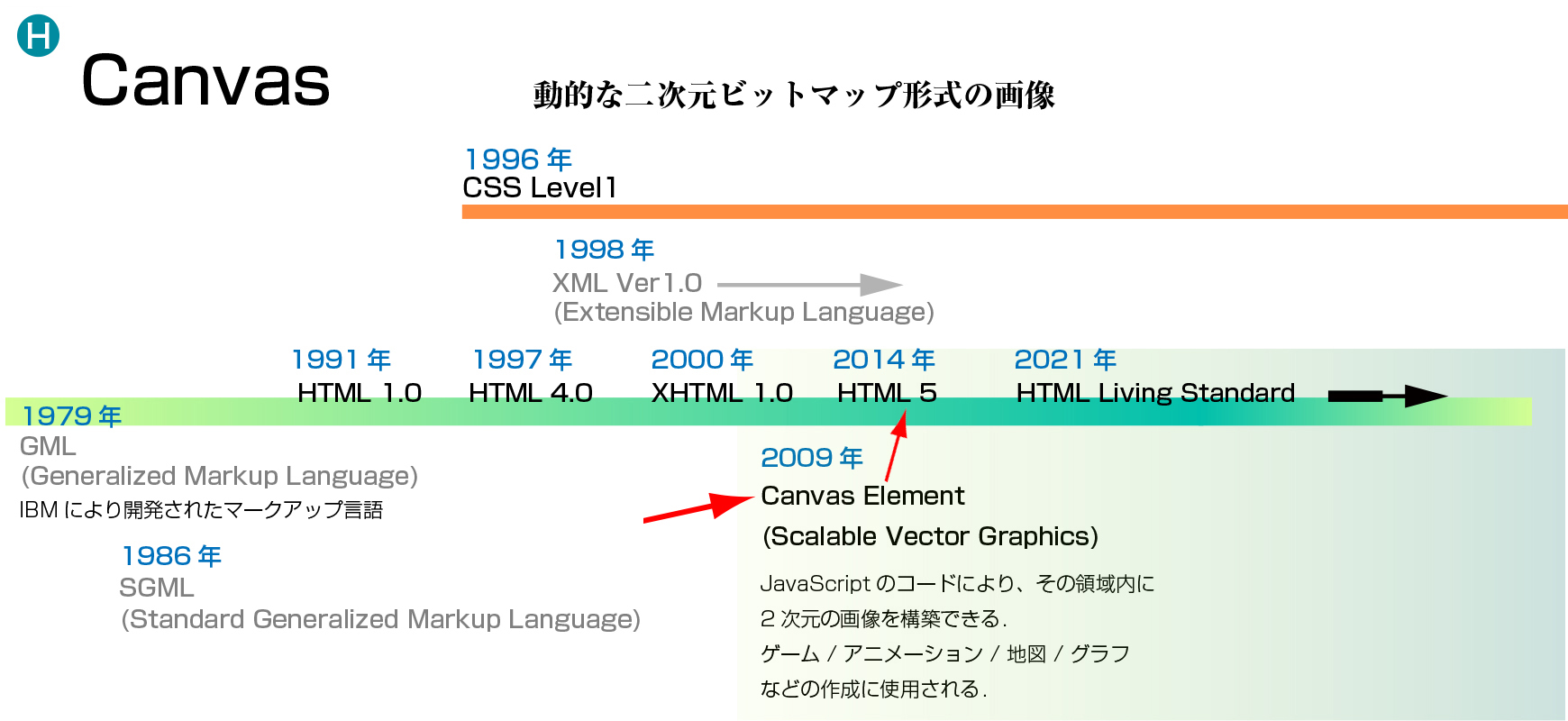 H

Canvas

動的な二次元ビットマップ形式の画像

1996 年
CSS Level1

1998 年
XML Ver1.0
(Extensible Markup Language)

1991 年
HTML 1.0

1997 年
HTML 4.0

2000 年
XHTML 1.0

2014 年
HTML 5

2021 年
HTML Living Standard

1979 年
GML
(Generalized Markup Language)
IBM により開発されたマークアップ言語

1986 年
SGML
(Standard Generalized Markup Language)

2009 年
Canvas Element
(Scalable Vector Graphics)

JavaScript のコードにより、その領域内に
2 次元の画像を構築できる.
ゲーム / アニメーション / 地図 / グラフ
などの作成に使用される.